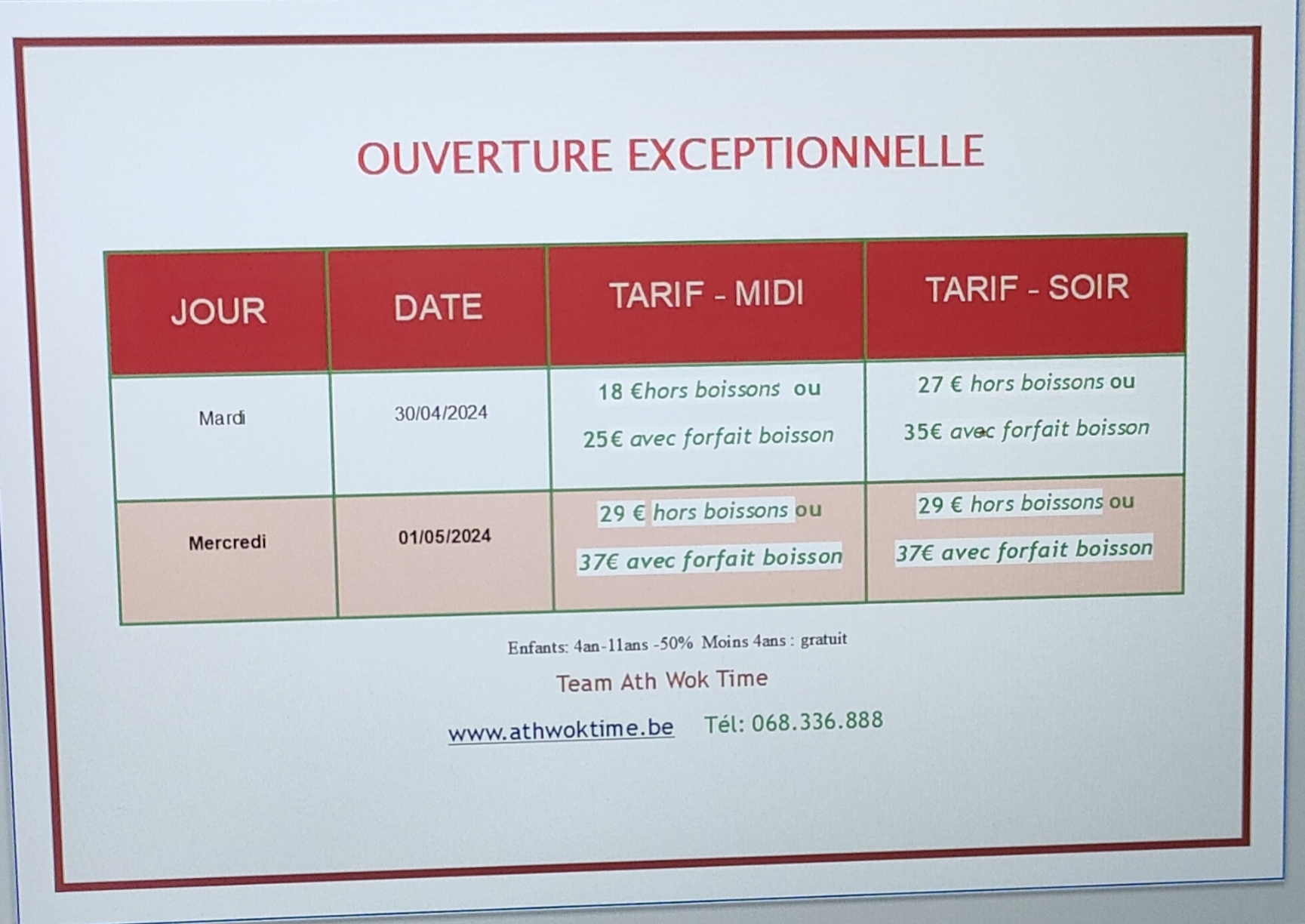 OUVERTURE EXCEPTIONNELLE

| JOUR | DATE | TARIF - MIDI | TARIF - SOIR |
|---|---|---|---|
| Mardi | 30/04/2024 | 18 €hors boissons ou 25€ avec forfait boisson | 27 € hors boissons ou 35€ avec forfait boisson |
| Mercredi | 01/05/2024 | 29 € hors boissons ou 37€ avec forfait boisson | 29 € hors boissons ou 37€ avec forfait boisson |

Enfants: 4an-11ans -50% Moins 4ans : gratuit

Team Ath Wok Time

www.athwoktime.be Tél: 068.336.888